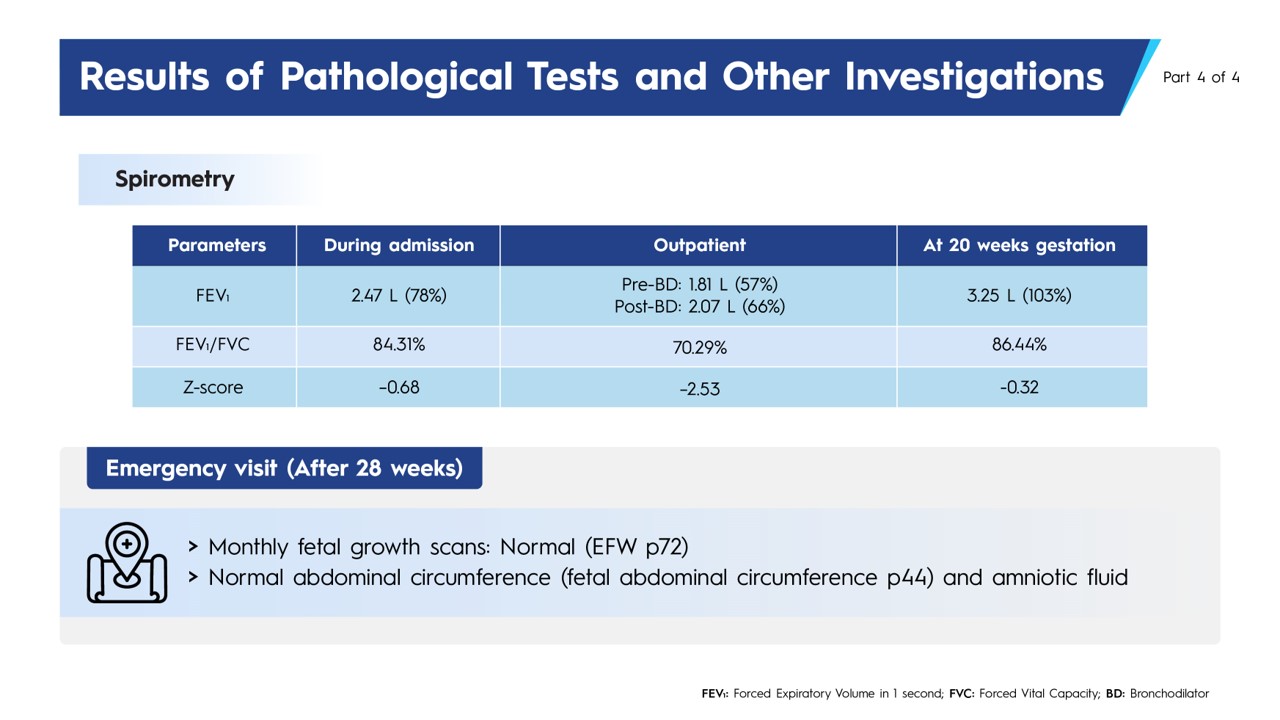 Results of Pathological Tests and Other Investigations

Part 4 of 4

Spirometry

| Parameters | During admission | Outpatient | At 20 weeks gestation |
|---|---|---|---|
| $FEV_1$ | 2.47 L (78%) | Pre-BD: 1.81 L (57%) Post-BD: 2.07 L (66%) | 3.25 L (103%) |
| $FEV_1$/FVC | 84.31% | 70.29% | 86.44% |
| Z-score | -0.68 | -2.53 | -0.32 |

Emergency visit (After 28 weeks)

> Monthly fetal growth scans: Normal (EFW p72)
> Normal abdominal circumference (fetal abdominal circumference p44) and amniotic fluid

$FEV_1$: Forced Expiratory Volume in 1 second; FVC: Forced Vital Capacity; BD: Bronchodilator